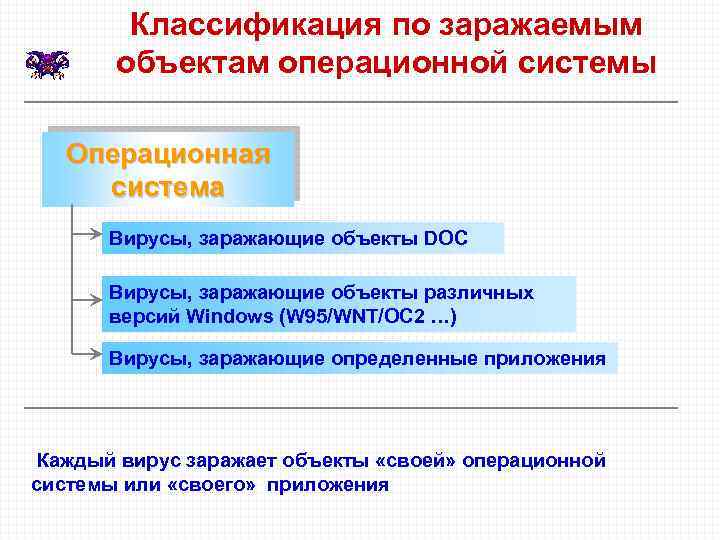 Классификация по заражаемым объектам операционной системы

Операционная система

Вирусы, заражающие объекты DOC

Вирусы, заражающие объекты различных версий Windows (W95/WNT/OC2 …)

Вирусы, заражающие определенные приложения

Каждый вирус заражает объекты «своей» операционной системы или «своего» приложения